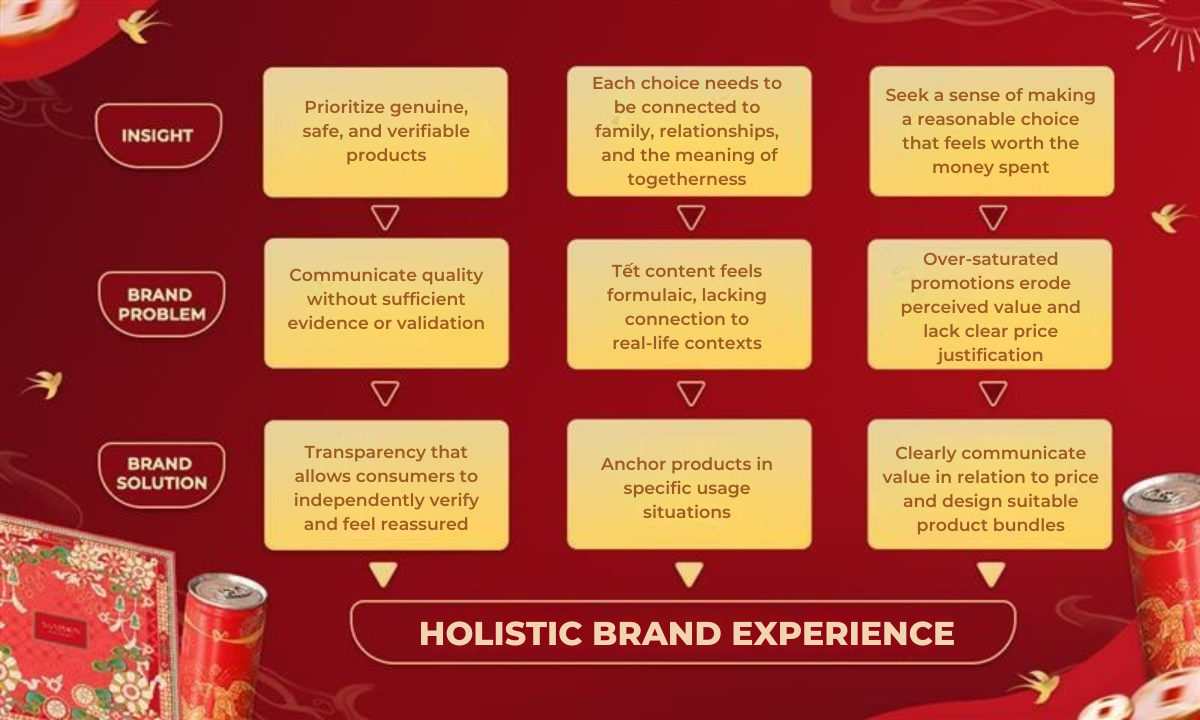 INSIGHT

Prioritize genuine, safe, and verifiable products

Each choice needs to be connected to family, relationships, and the meaning of togetherness

Seek a sense of making a reasonable choice that feels worth the money spent

BRAND PROBLEM

Communicate quality without sufficient evidence or validation

Tết content feels formulaic, lacking connection to real-life contexts

Over-saturated promotions erode perceived value and lack clear price justification

BRAND SOLUTION

Transparency that allows consumers to independently verify and feel reassured

Anchor products in specific usage situations

Clearly communicate value in relation to price and design suitable product bundles

HOLISTIC BRAND EXPERIENCE